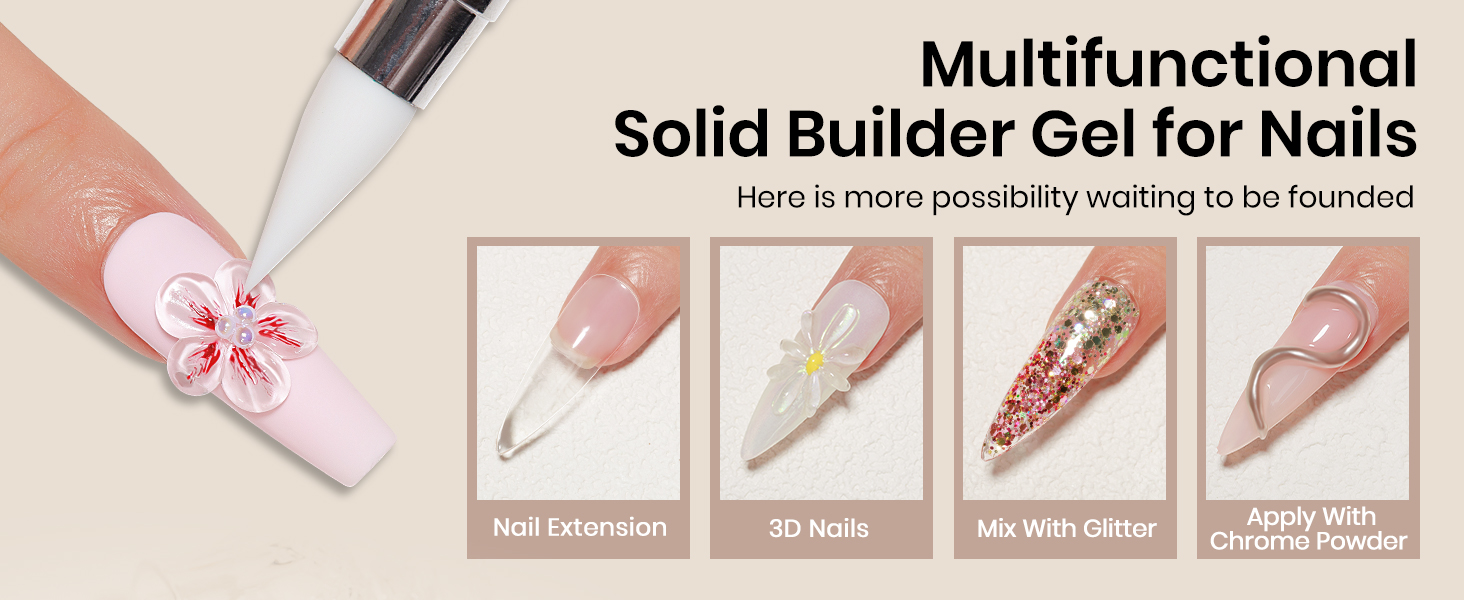 Multifunctional
Solid Builder Gel for Nails

Here is more possibility waiting to be founded

Nail Extension

3D Nails

Mix With Glitter

Apply With Chrome Powder